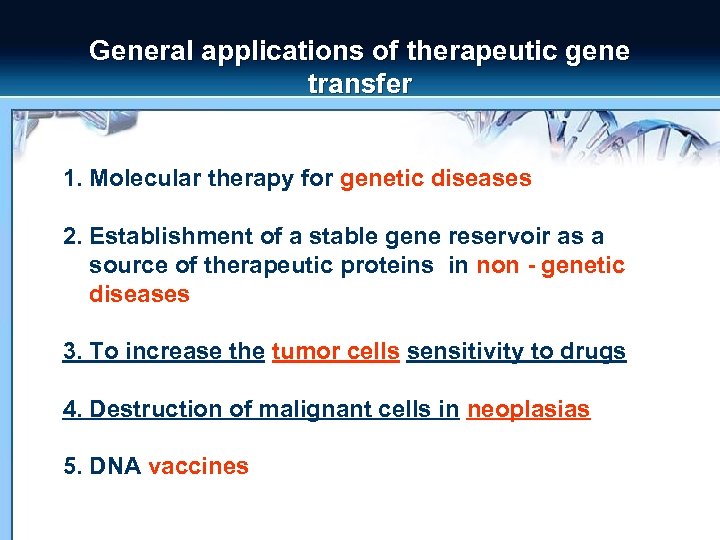 General applications of therapeutic gene transfer

1. Molecular therapy for genetic diseases

2. Establishment of a stable gene reservoir as a source of therapeutic proteins in non - genetic diseases

3. To increase the tumor cells sensitivity to drugs

4. Destruction of malignant cells in neoplasias

5. DNA vaccines